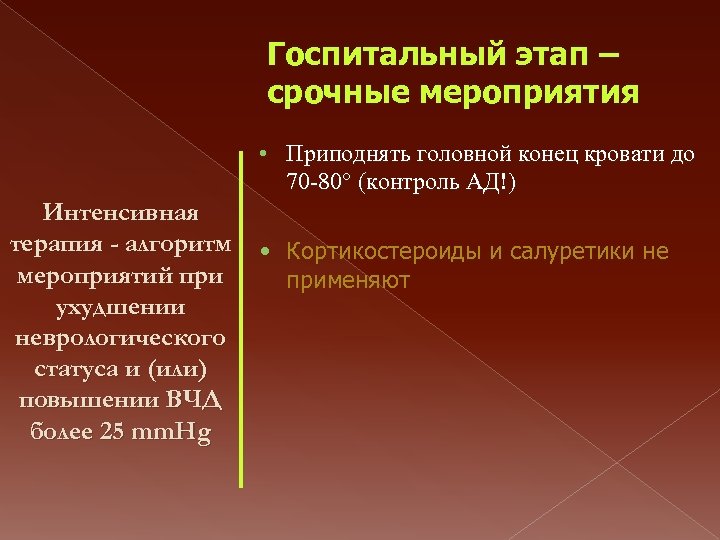 Госпитальный этап – срочные мероприятия

Интенсивная терапия - алгоритм мероприятий при ухудшении неврологического статуса и (или) повышении ВЧД более 25 mmHg

• Приподнять головной конец кровати до 70-80° (контроль АД!)

• Кортикостероиды и салуретики не применяют